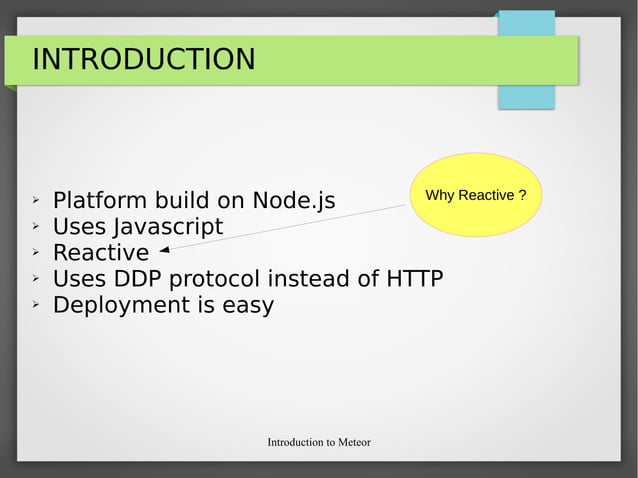 INTRODUCTION

Why Reactive ?

➢ Platform build on Node.js
➢ Uses Javascript
➢ Reactive
➢ Uses DDP protocol instead of HTTP
➢ Deployment is easy

Introduction to Meteor